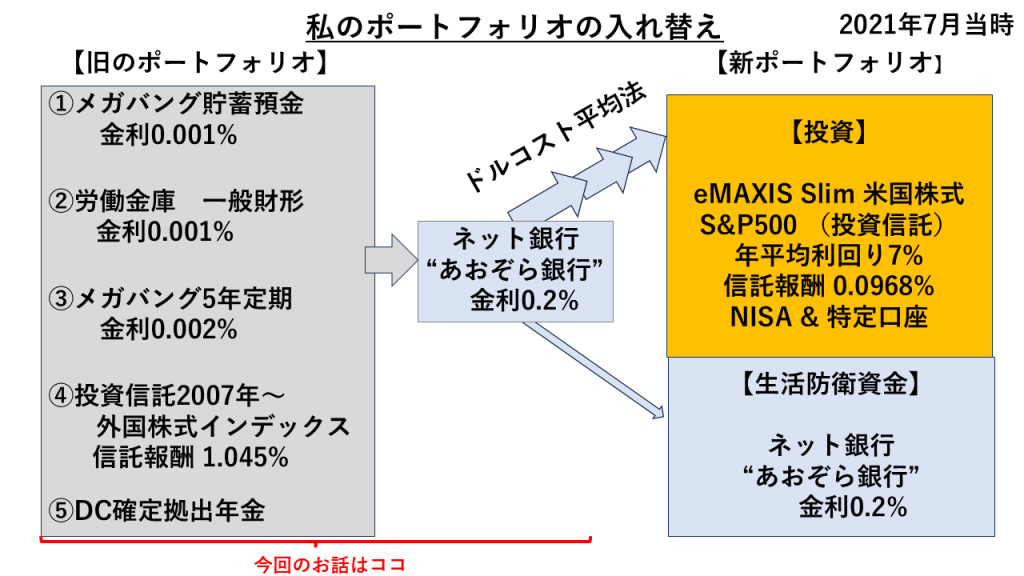 私のポートフォリオの入れ替え　2021年7月当時

【旧のポートフォリオ】

①メガバング貯蓄預金
金利0.001%

②労働金庫　一般財形
金利0.001%

③メガバング5年定期
金利0.002%

④投資信託2007年～
外国株式インデックス
信託報酬 1.045%

⑤DC確定拠出年金

今回のお話はココ

ネット銀行
“あおぞら銀行”
金利0.2%

ドルコスト平均法

【新ポートフォリオ】

【投資】

eMAXIS Slim 米国株式
S&P500 （投資信託）
年平均利回り7%
信託報酬 0.0968%
NISA & 特定口座

【生活防衛資金】

ネット銀行
“あおぞら銀行”
金利0.2%